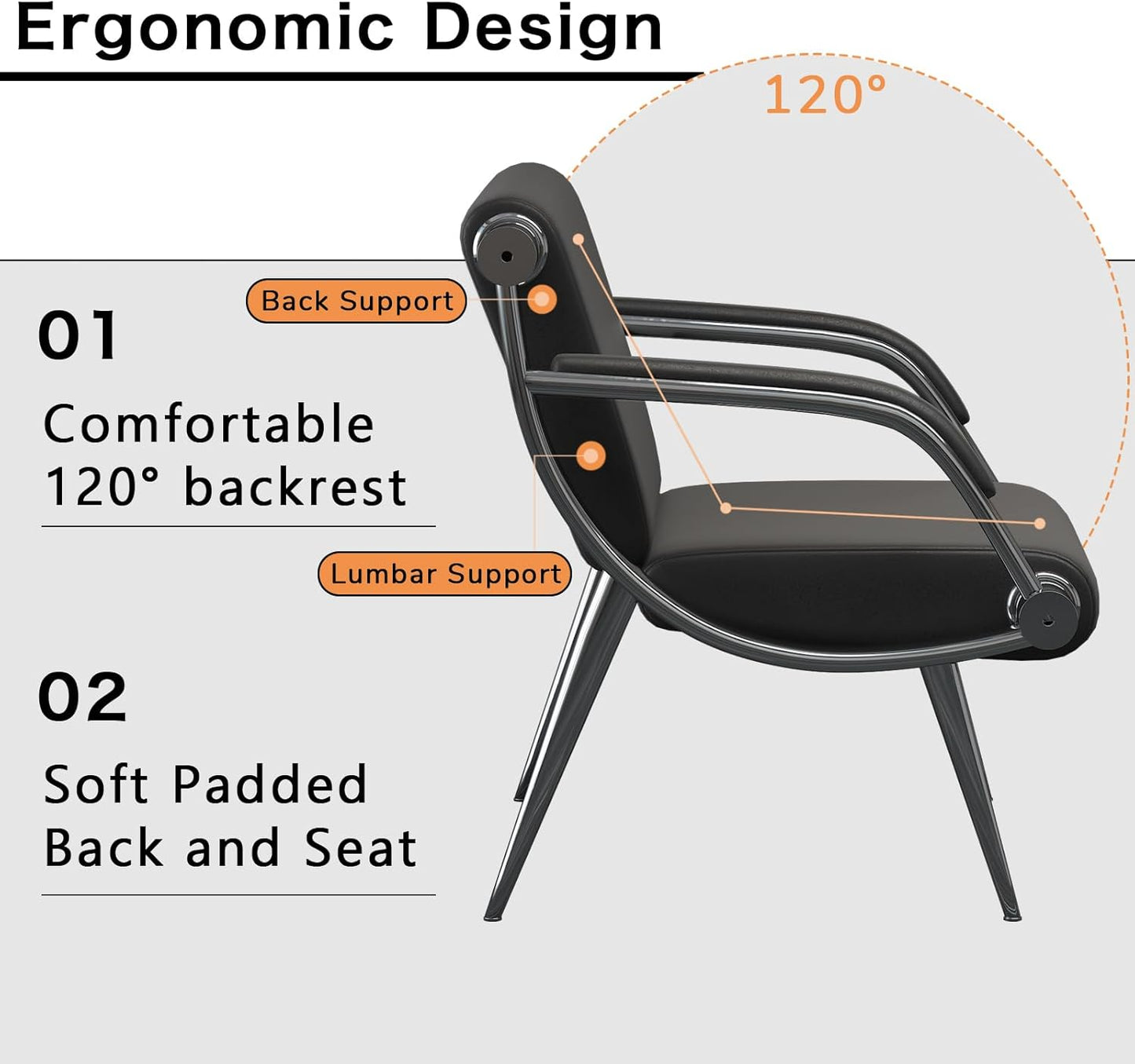 Ergonomic Design

120°

Back Support

01

Comfortable 120° backrest

Lumbar Support

02

Soft Padded Back and Seat